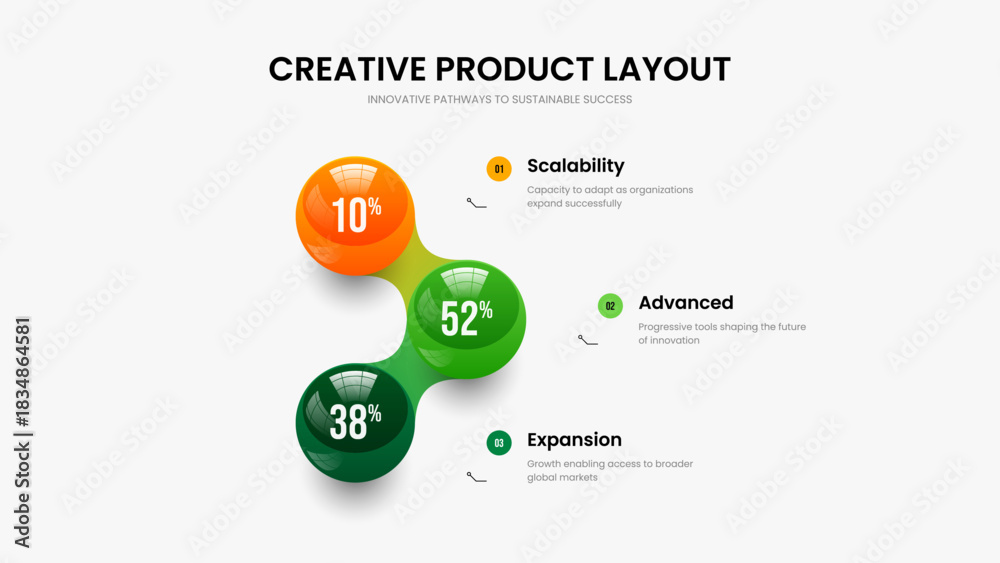 CREATIVE PRODUCT LAYOUT
INNOVATIVE PATHWAYS TO SUSTAINABLE SUCCESS

10%

52%

38%

01 Scalability
Capacity to adapt as organizations expand successfully

02 Advanced
Progressive tools shaping the future of innovation

03 Expansion
Growth enabling access to broader global markets

Adobe Stock | #1834864581